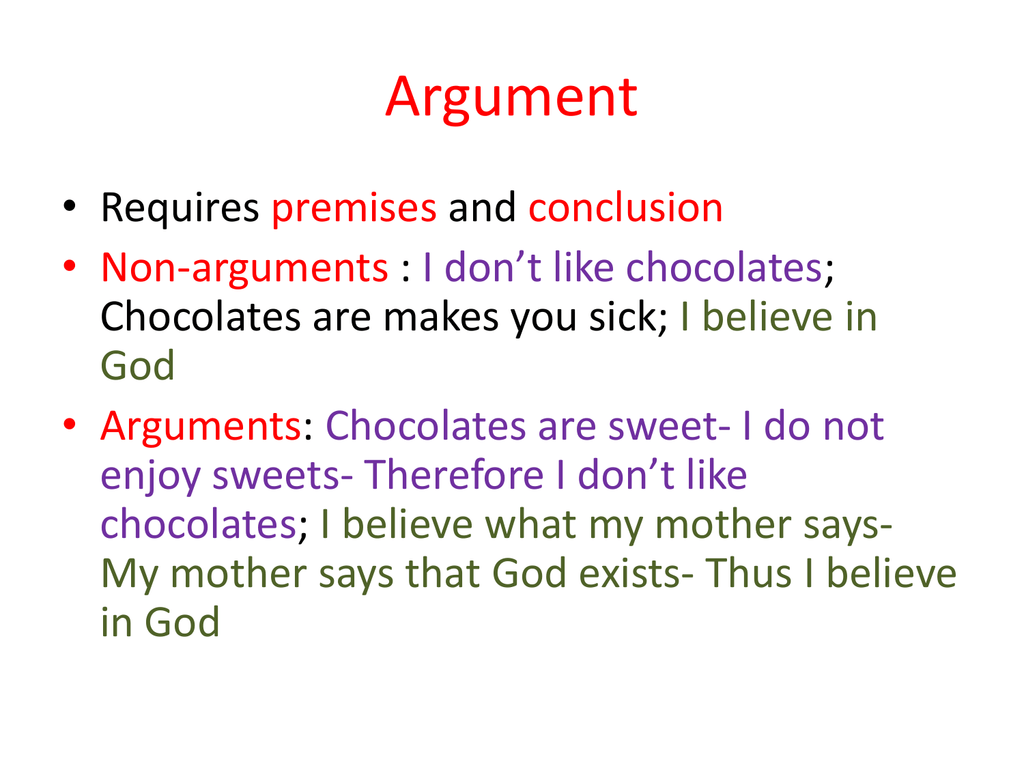 Argument

• Requires premises and conclusion
• Non-arguments : I don’t like chocolates; Chocolates are makes you sick; I believe in God
• Arguments: Chocolates are sweet- I do not enjoy sweets- Therefore I don’t like chocolates; I believe what my mother says- My mother says that God exists- Thus I believe in God